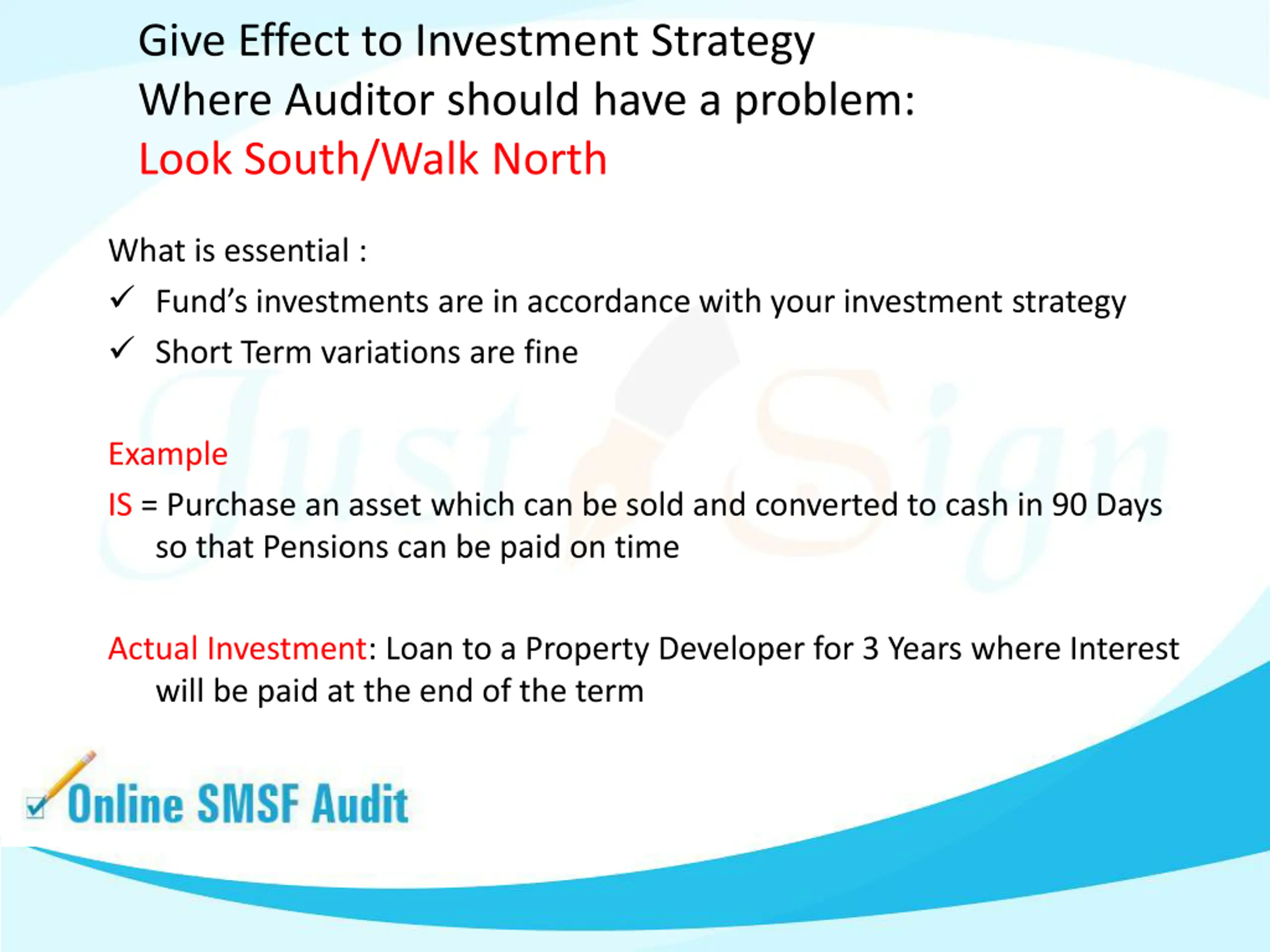 Give Effect to Investment Strategy
Where Auditor should have a problem:
Look South/Walk North

What is essential :

✓ Fund's investments are in accordance with your investment strategy

✓ Short Term variations are fine

Just Sign

Example

IS = Purchase an asset which can be sold and converted to cash in 90 Days so that Pensions can be paid on time

Actual Investment: Loan to a Property Developer for 3 Years where Interest will be paid at the end of the term

Online SMSF Audit